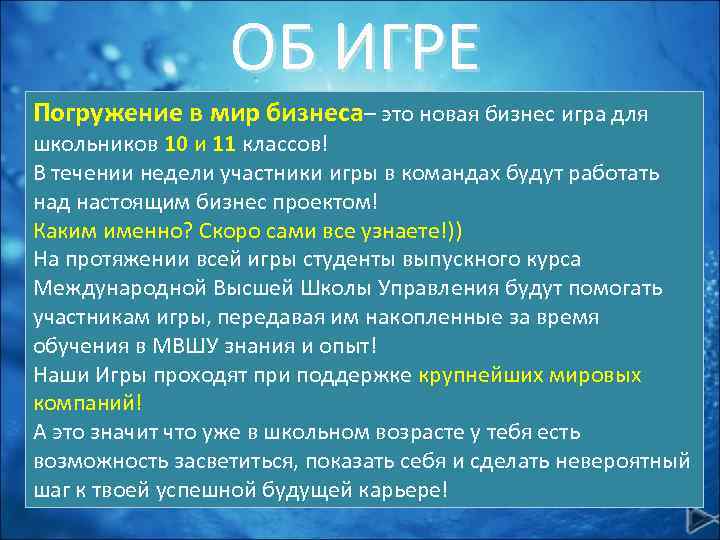 ОБ ИГРЕ

Погружение в мир бизнеса– это новая бизнес игра для школьников 10 и 11 классов!
В течении недели участники игры в командах будут работать над настоящим бизнес проектом!
Каким именно? Скоро сами все узнаете!))
На протяжении всей игры студенты выпускного курса Международной Высшей Школы Управления будут помогать участникам игры, передавая им накопленные за время обучения в МВШУ знания и опыт!
Наши Игры проходят при поддержке крупнейших мировых компаний!
А это значит что уже в школьном возрасте у тебя есть возможность засветиться, показать себя и сделать невероятный шаг к твоей успешной будущей карьере!